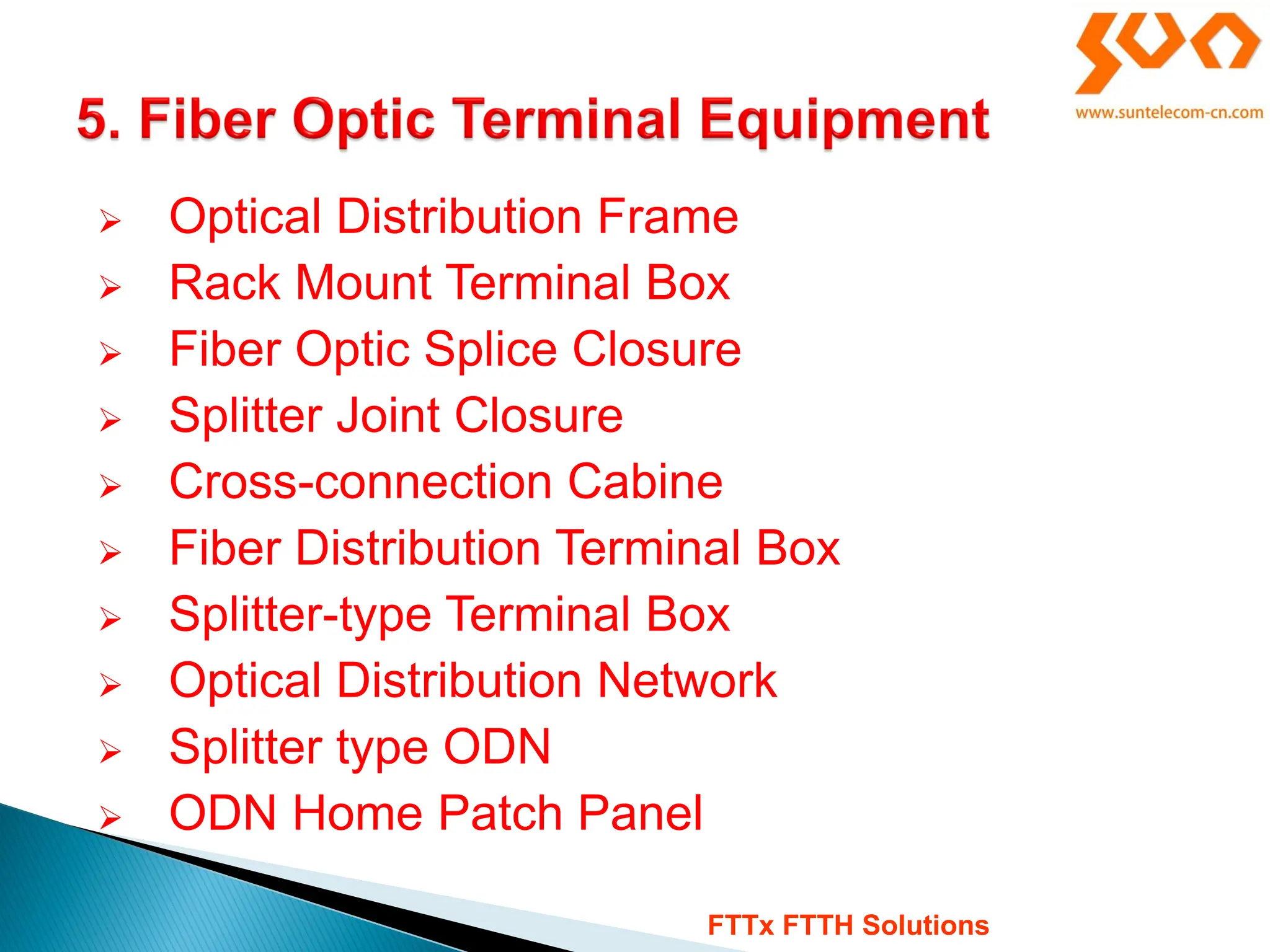 www.suntelecom-cn.com

5. Fiber Optic Terminal Equipment

➢ Optical Distribution Frame
➢ Rack Mount Terminal Box
➢ Fiber Optic Splice Closure
➢ Splitter Joint Closure
➢ Cross-connection Cabine
➢ Fiber Distribution Terminal Box
➢ Splitter-type Terminal Box
➢ Optical Distribution Network
➢ Splitter type ODN
➢ ODN Home Patch Panel

FTTx FTTH Solutions